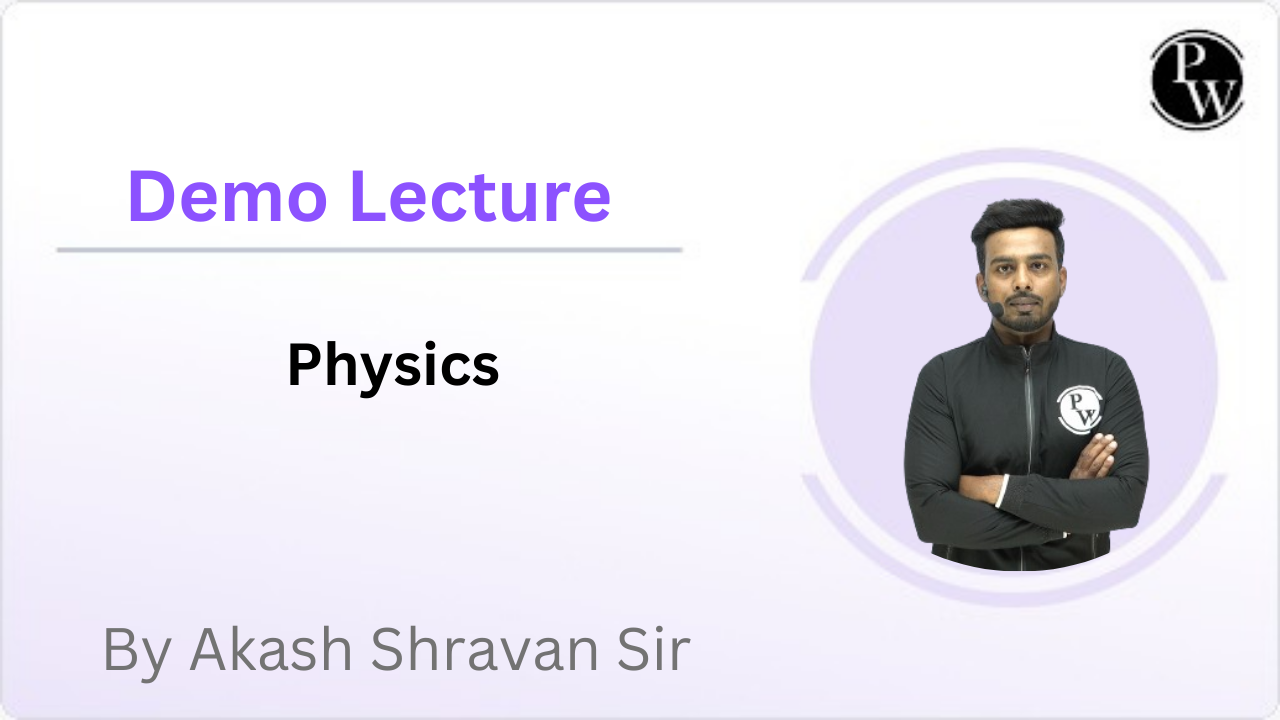 PW

Demo Lecture

Physics

PW

By Akash Shravan Sir